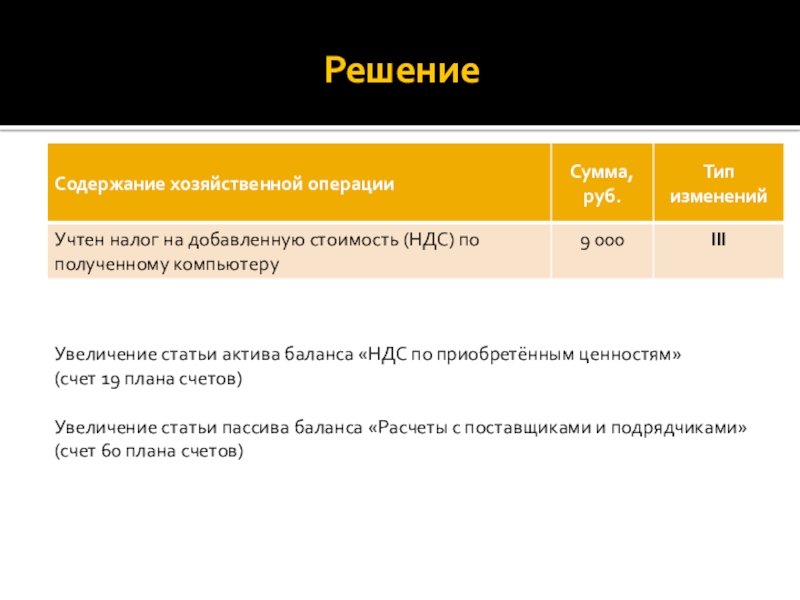 Решение

| Содержание хозяйственной операции | Сумма, руб. | Тип изменений |
|---|---|---|
| Учтен налог на добавленную стоимость (НДС) по полученному компьютеру | 9 000 | III |

Увеличение статьи актива баланса «НДС по приобретённым ценностям» (счет 19 плана счетов)

Увеличение статьи пассива баланса «Расчеты с поставщиками и подрядчиками» (счет 60 плана счетов)